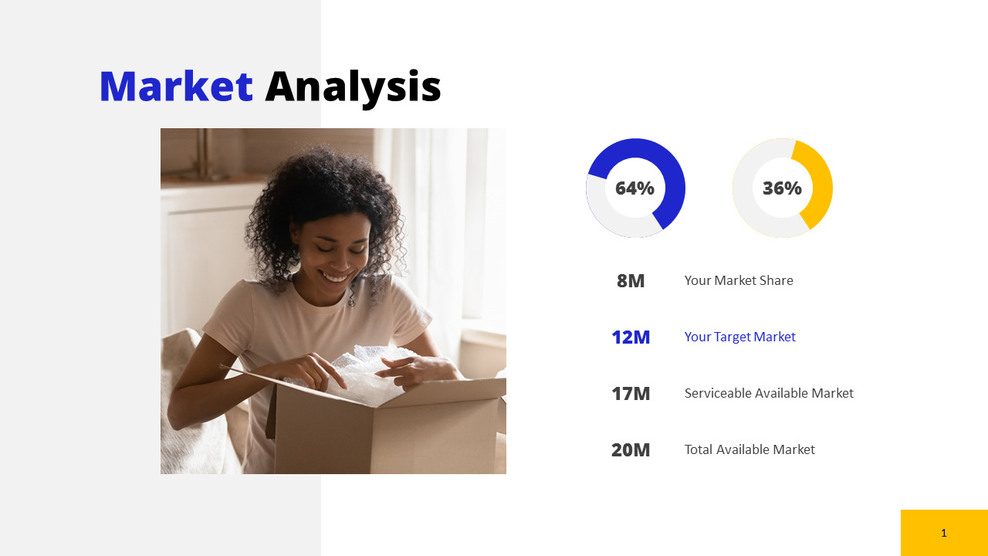 Market Analysis

64%

36%

8M Your Market Share

12M Your Target Market

17M Serviceable Available Market

20M Total Available Market

1